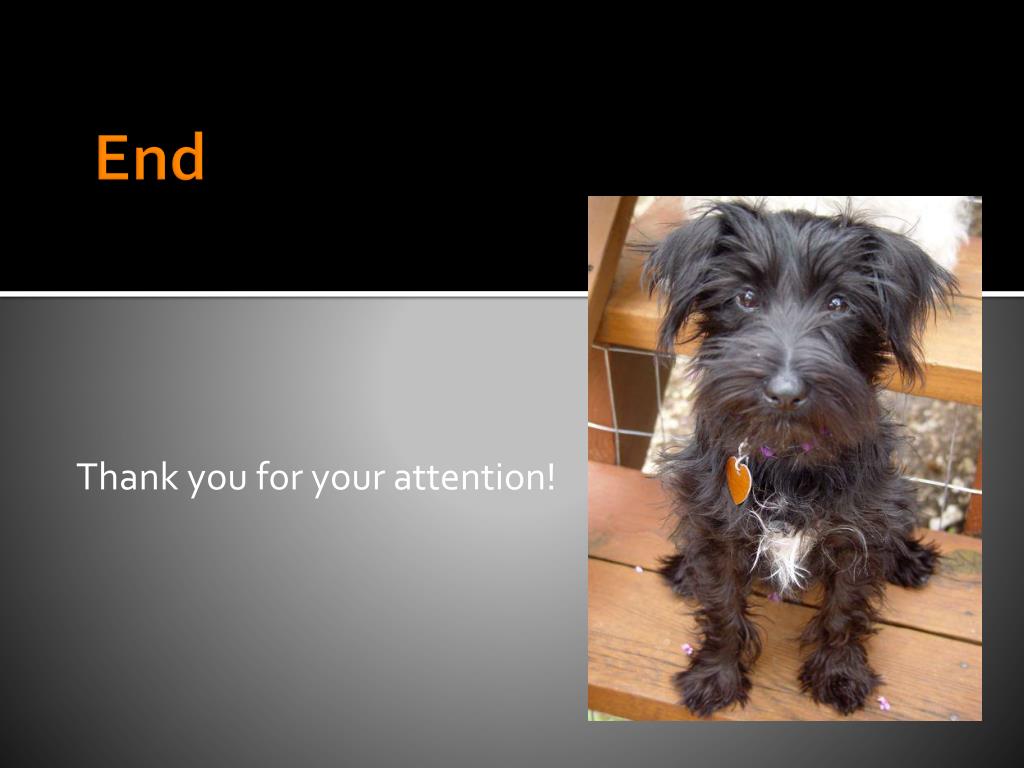 End

Thank you for your attention!